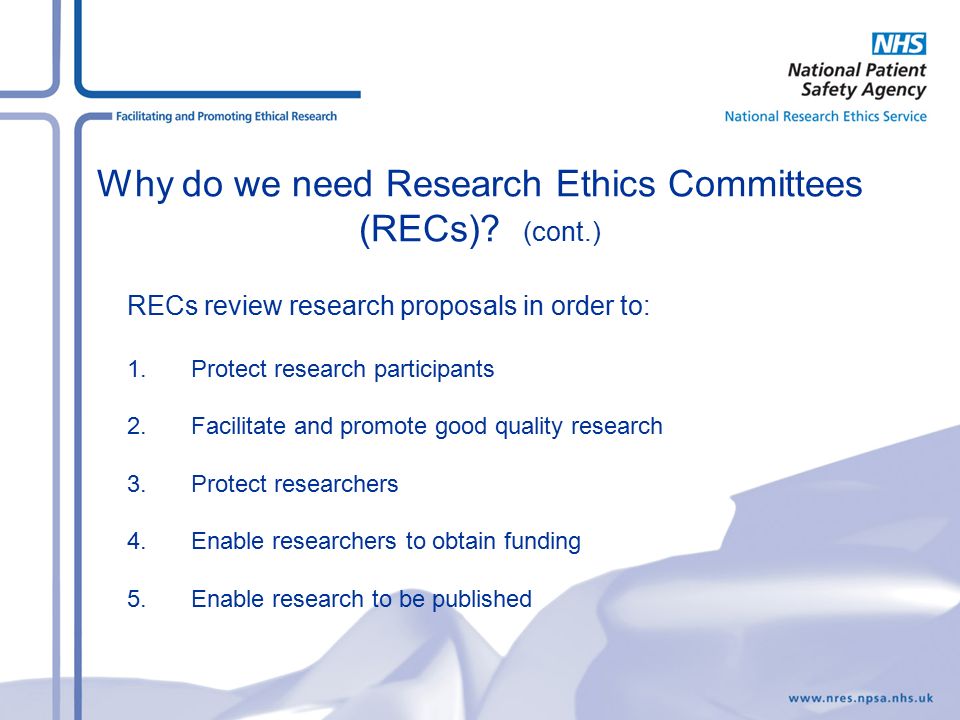 Facilitating and Promoting Ethical Research

NHS
National Patient Safety Agency
National Research Ethics Service

Why do we need Research Ethics Committees (RECs)? (cont.)

RECs review research proposals in order to:

1. Protect research participants

2. Facilitate and promote good quality research

3. Protect researchers

4. Enable researchers to obtain funding

5. Enable research to be published

www.nres.npsa.nhs.uk